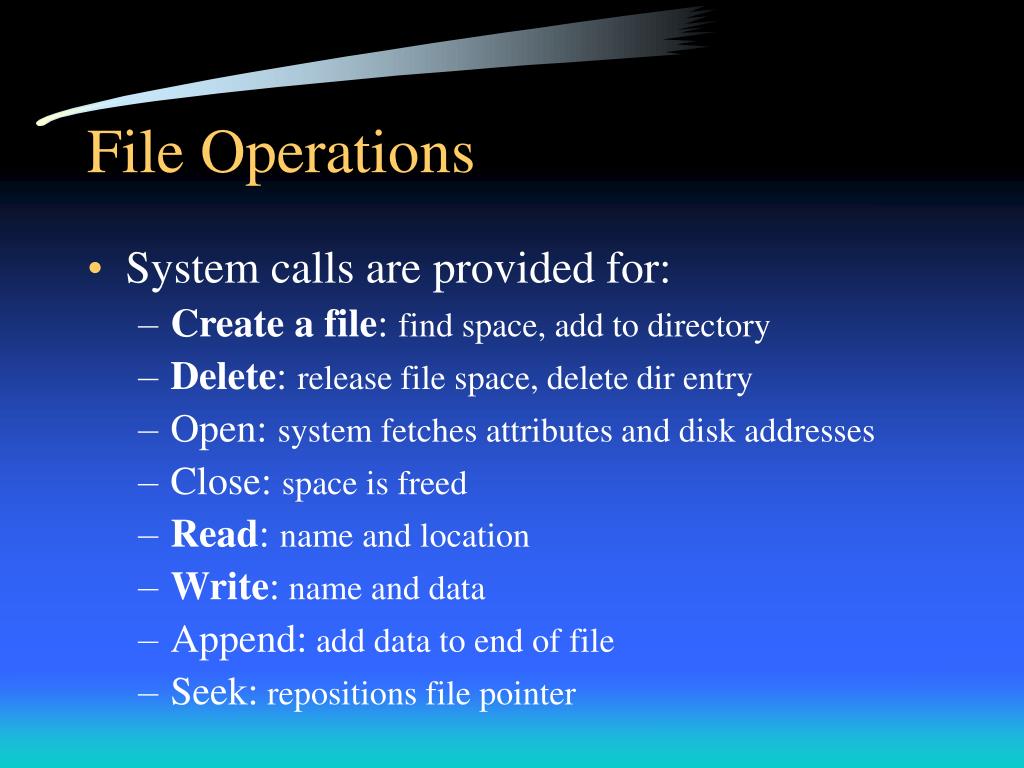 File Operations

• System calls are provided for:
– Create a file: find space, add to directory
– Delete: release file space, delete dir entry
– Open: system fetches attributes and disk addresses
– Close: space is freed
– Read: name and location
– Write: name and data
– Append: add data to end of file
– Seek: repositions file pointer